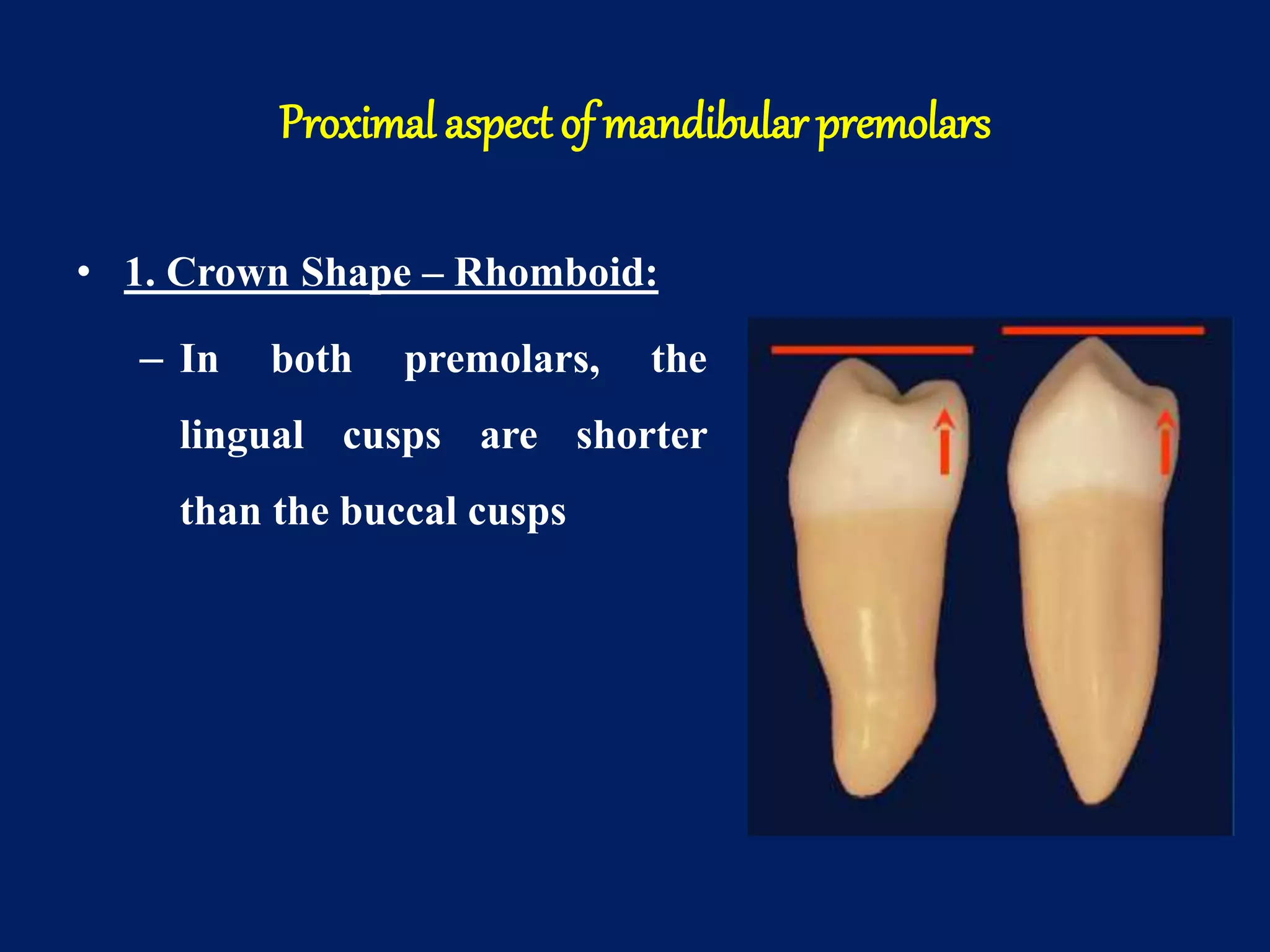 Proximal aspect of mandibular premolars

• 1. Crown Shape – Rhomboid:

– In both premolars, the lingual cusps are shorter than the buccal cusps